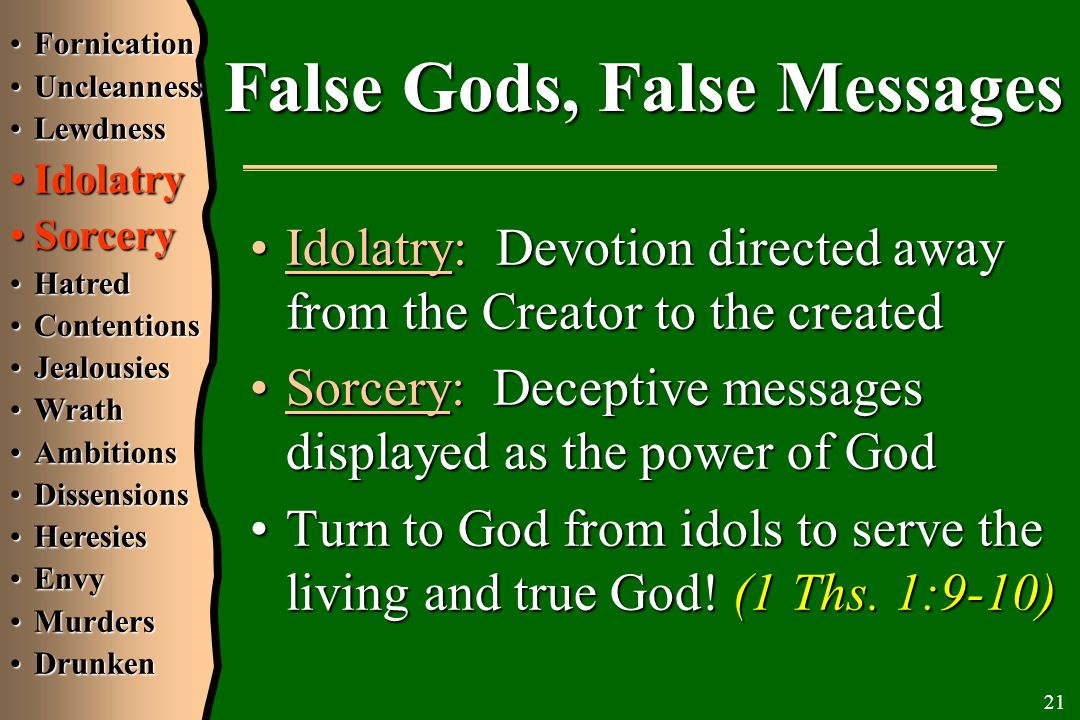 • Fornication
• Uncleanness
• Lewdness
• Idolatry
• Sorcery
• Hatred
• Contentions
• Jealousies
• Wrath
• Ambitions
• Dissensions
• Heresies
• Envy
• Murders
• Drunken

False Gods, False Messages

• Idolatry: Devotion directed away from the Creator to the created

• Sorcery: Deceptive messages displayed as the power of God

• Turn to God from idols to serve the living and true God! (1 Ths. 1:9-10)

21